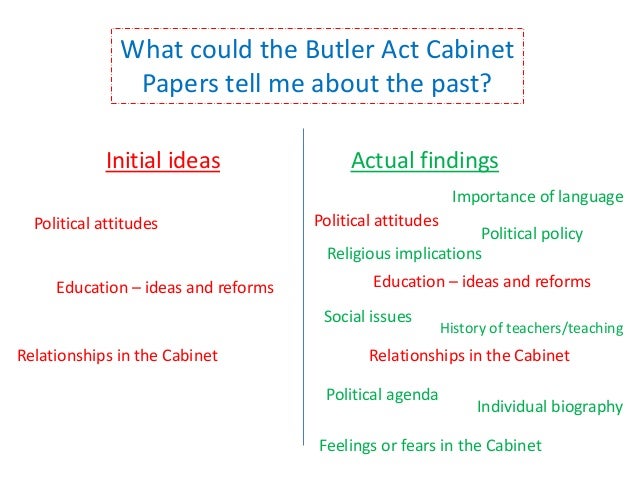 What could the Butler Act Cabinet Papers tell me about the past?

Initial ideas

Political attitudes

Education – ideas and reforms

Relationships in the Cabinet

Actual findings

Importance of language

Political attitudes

Political policy

Religious implications

Education – ideas and reforms

Social issues

History of teachers/teaching

Relationships in the Cabinet

Political agenda

Individual biography

Feelings or fears in the Cabinet